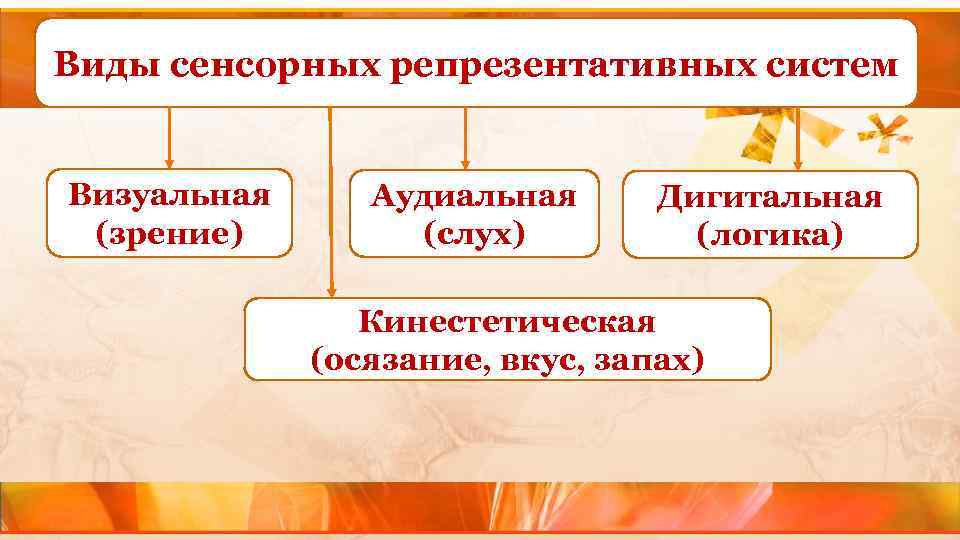 Виды сенсорных репрезентативных систем

Визуальная (зрение)

Аудиальная (слух)

Дигитальная (логика)

Кинестетическая (осязание, вкус, запах)